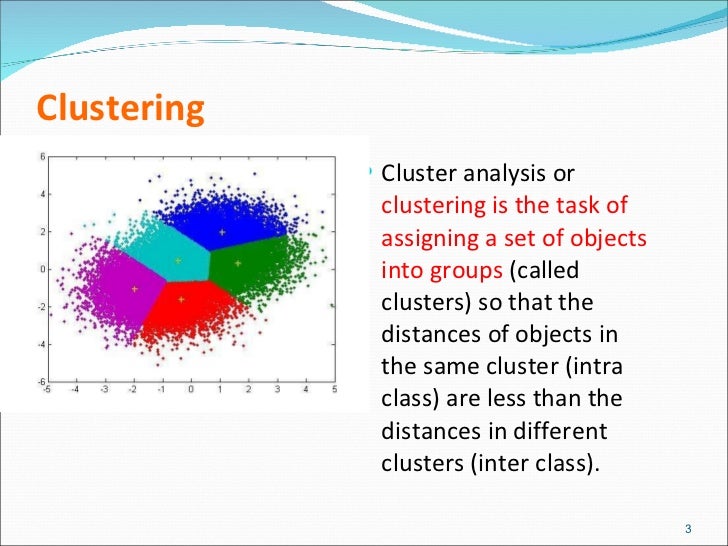 Clustering

6
4
2
0
-2
-4
-6
-5 -4 -3 -2 -1 0 1 2 3 4 5

Cluster analysis or clustering is the task of assigning a set of objects into groups (called clusters) so that the distances of objects in the same cluster (intra class) are less than the distances in different clusters (inter class).

3